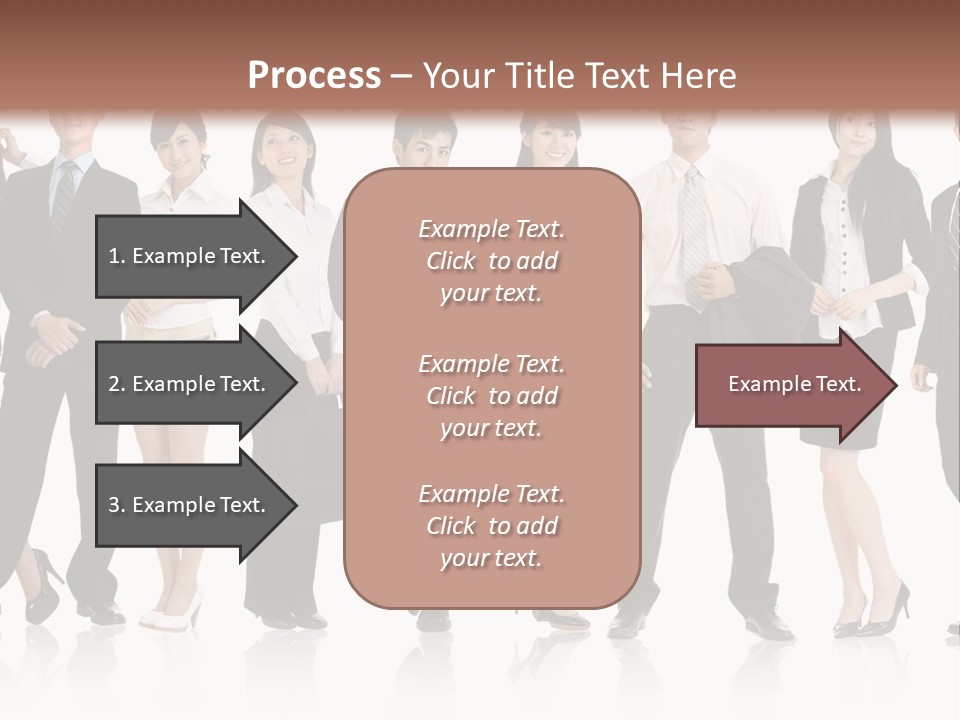 Process – Your Title Text Here

1. Example Text.

2. Example Text.

3. Example Text.

Example Text. Click to add your text.

Example Text. Click to add your text.

Example Text. Click to add your text.

Example Text.